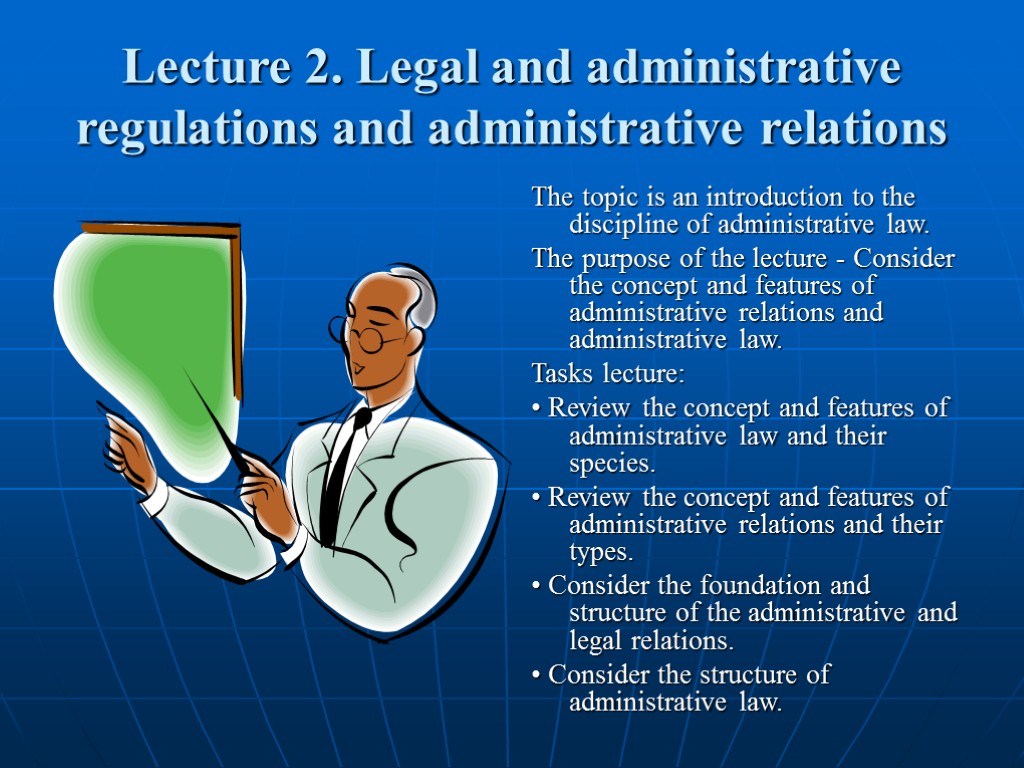 Lecture 2. Legal and administrative regulations and administrative relations

The topic is an introduction to the discipline of administrative law.

The purpose of the lecture - Consider the concept and features of administrative relations and administrative law.

Tasks lecture:

• Review the concept and features of administrative law and their species.

• Review the concept and features of administrative relations and their types.

• Consider the foundation and structure of the administrative and legal relations.

• Consider the structure of administrative law.